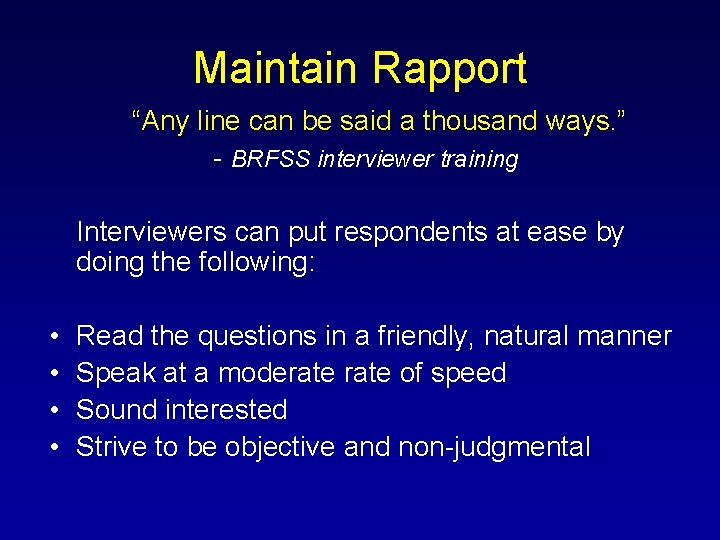 Maintain Rapport

“Any line can be said a thousand ways.”
- BRFSS interviewer training

Interviewers can put respondents at ease by doing the following:

• Read the questions in a friendly, natural manner
• Speak at a moderate rate of speed
• Sound interested
• Strive to be objective and non-judgmental